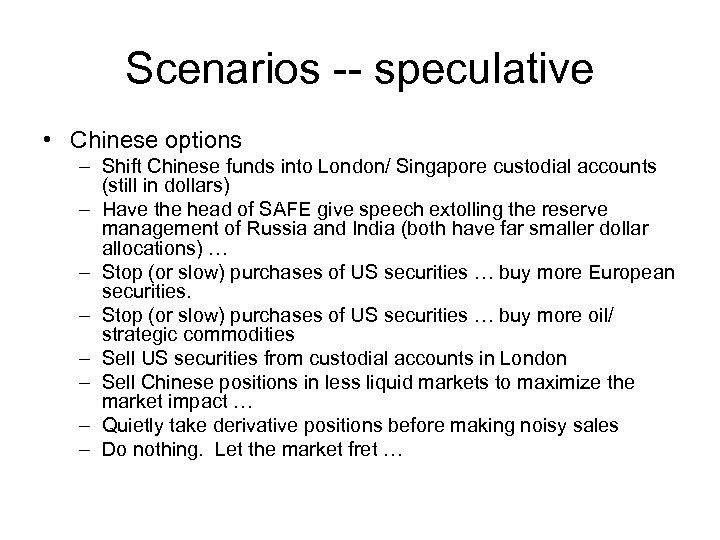 Scenarios -- speculative

• Chinese options
– Shift Chinese funds into London/ Singapore custodial accounts (still in dollars)
– Have the head of SAFE give speech extolling the reserve management of Russia and India (both have far smaller dollar allocations) …
– Stop (or slow) purchases of US securities … buy more European securities.
– Stop (or slow) purchases of US securities … buy more oil/ strategic commodities
– Sell US securities from custodial accounts in London
– Sell Chinese positions in less liquid markets to maximize the market impact …
– Quietly take derivative positions before making noisy sales
– Do nothing. Let the market fret …